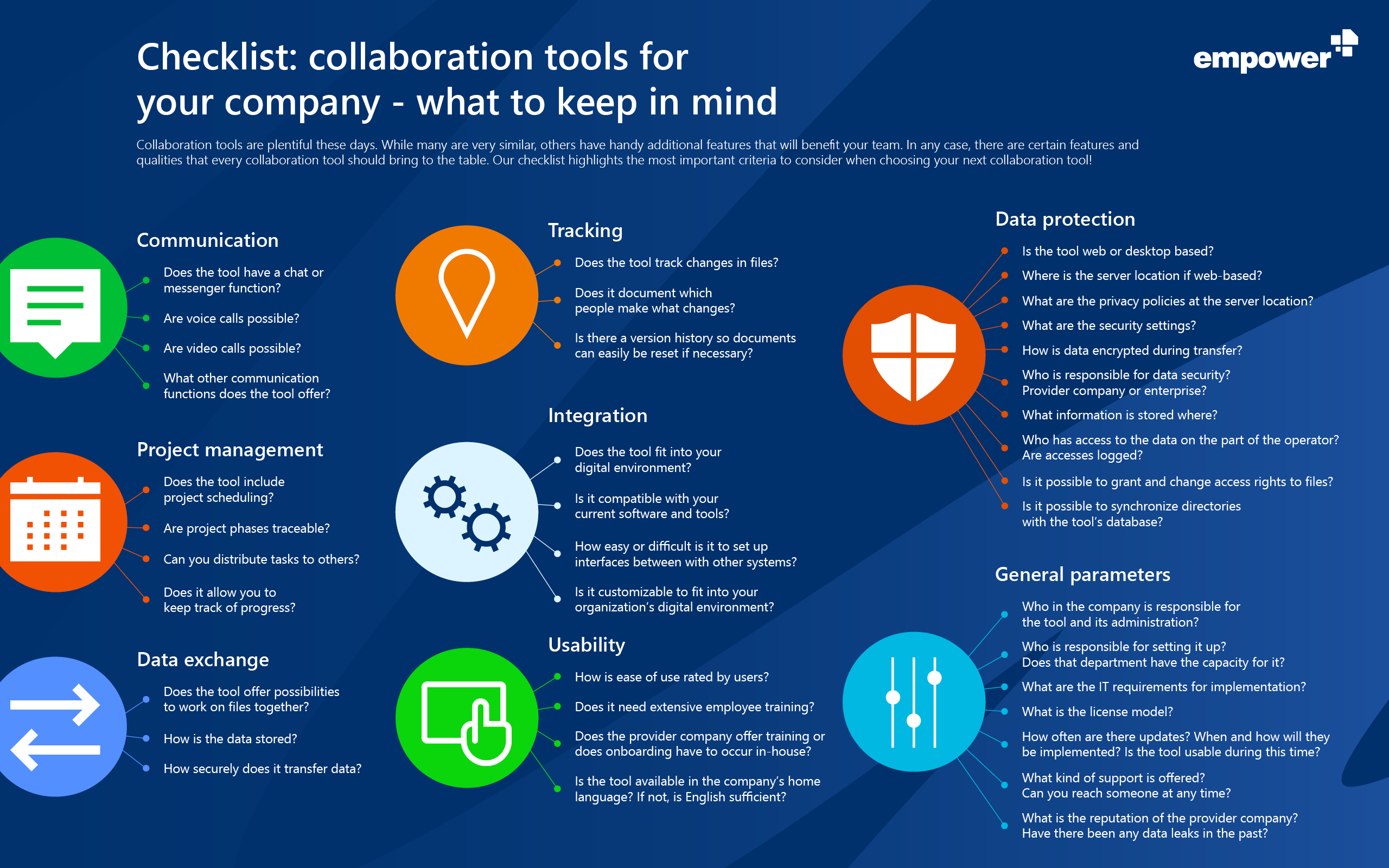 Checklist: collaboration tools for your company - what to keep in mind

empower

Collaboration tools are plentiful these days. While many are very similar, others have handy additional features that will benefit your team. In any case, there are certain features and qualities that every collaboration tool should bring to the table. Our checklist highlights the most important criteria to consider when choosing your next collaboration tool!

Communication
Does the tool have a chat or messenger function?
Are voice calls possible?
Are video calls possible?
What other communication functions does the tool offer?

Project management
Does the tool include project scheduling?
Are project phases traceable?
Can you distribute tasks to others?
Does it allow you to keep track of progress?

Data exchange
Does the tool offer possibilities to work on files together?
How is the data stored?
How securely does it transfer data?

Tracking
Does the tool track changes in files?
Does it document which people make what changes?
Is there a version history so documents can easily be reset if necessary?

Integration
Does the tool fit into your digital environment?
Is it compatible with your current software and tools?
How easy or difficult is it to set up interfaces between with other systems?
Is it customizable to fit into your organization's digital environment?

Usability
How is ease of use rated by users?
Does it need extensive employee training?
Does the provider company offer training or does onboarding have to occur in-house?
Is the tool available in the company's home language? If not, is English sufficient?

Data protection
Is the tool web or desktop based?
Where is the server location if web-based?
What are the privacy policies at the server location?
What are the security settings?
How is data encrypted during transfer?
Who is responsible for data security? Provider company or enterprise?
What information is stored where?
Who has access to the data on the part of the operator? Are accesses logged?
Is it possible to grant and change access rights to files?
Is it possible to synchronize directories with the tool's database?

General parameters
Who in the company is responsible for the tool and its administration?
Who is responsible for setting it up? Does that department have the capacity for it?
What are the IT requirements for implementation?
What is the license model?
How often are there updates? When and how will they be implemented? Is the tool usable during this time?
What kind of support is offered? Can you reach someone at any time?
What is the reputation of the provider company? Have there been any data leaks in the past?